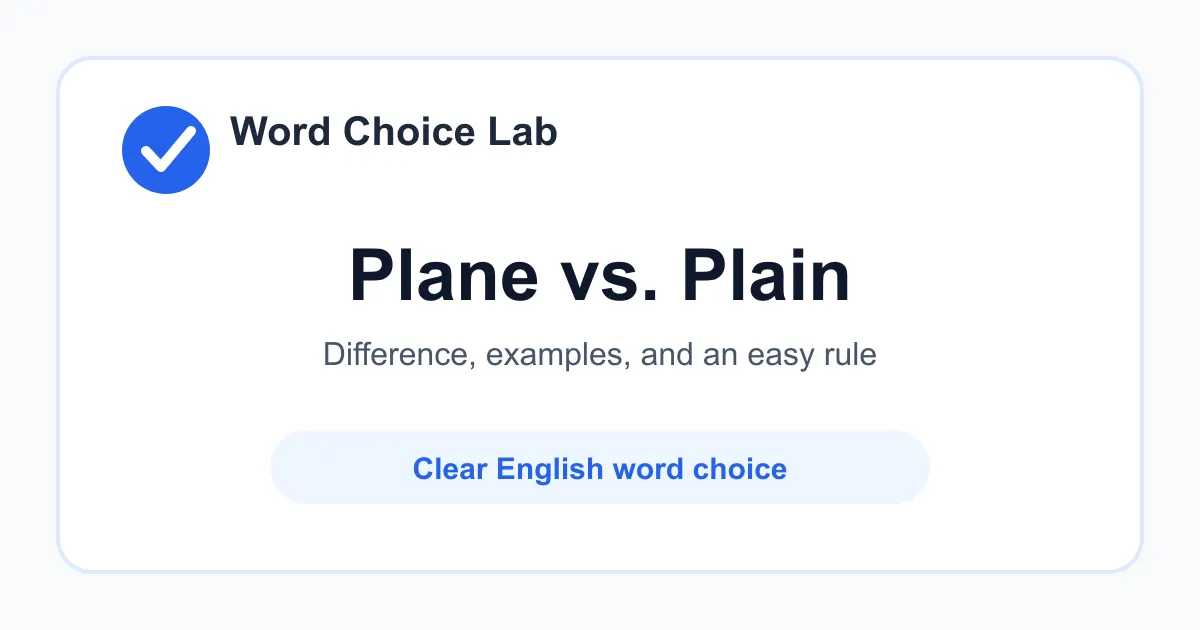 Word Choice Lab

Plane vs. Plain

Difference, examples, and an easy rule

Clear English word choice